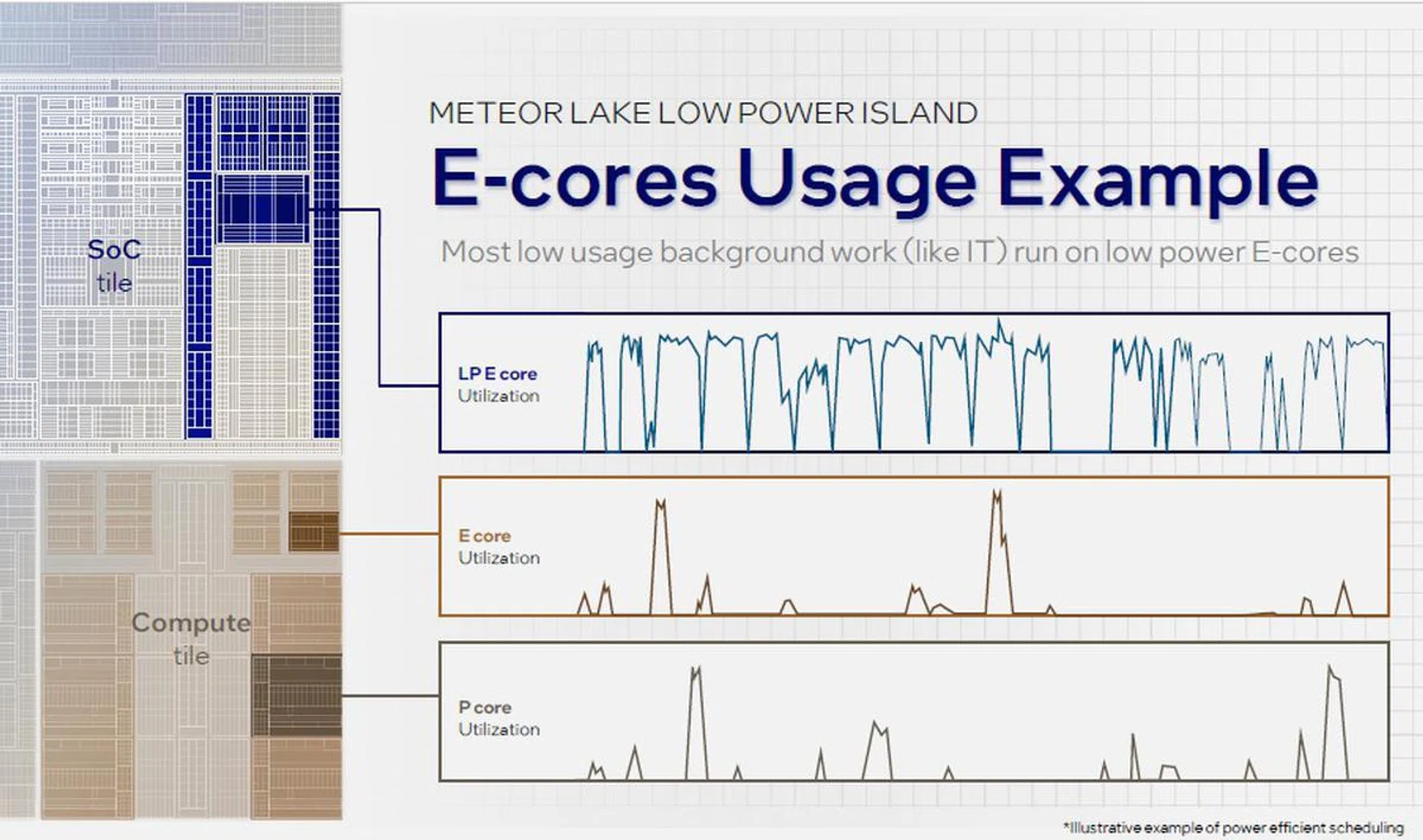 SoC tile

Compute tile

METEOR LAKE LOW POWER ISLAND

E-cores Usage Example

Most low usage background work (like IT) run on low power E-cores

LP E core Utilization

E core Utilization

P core Utilization

*Illustrative example of power efficient scheduling